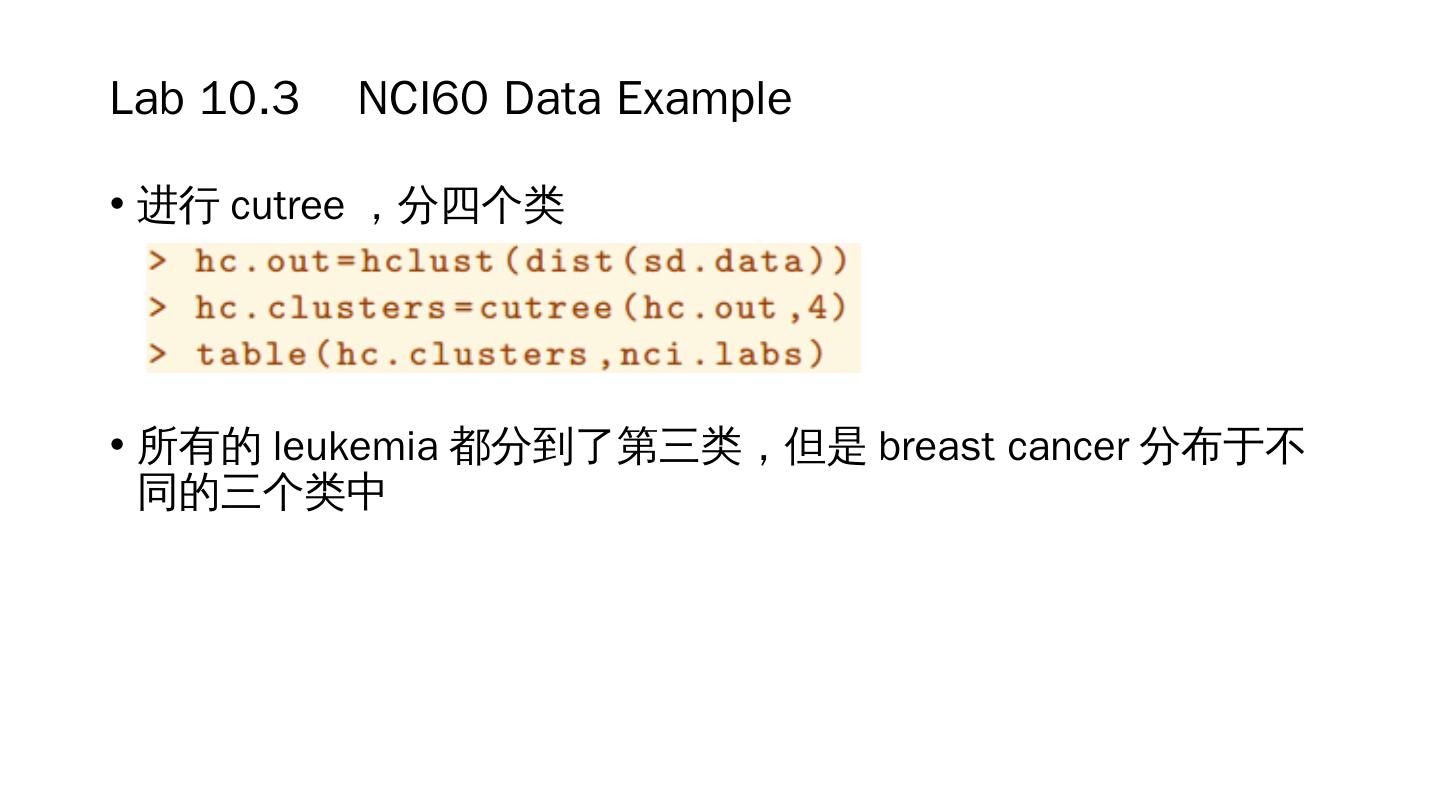 Lab 10.3 NCI60 Data Example

• 进行 cutree ，分四个类

> hc.out=hclust(dist(sd.data))
> hc.clusters=cutree(hc.out,4)
> table(hc.clusters,nci.labs)

• 所有的 leukemia 都分到了第三类，但是 breast cancer 分布于不同的三个类中